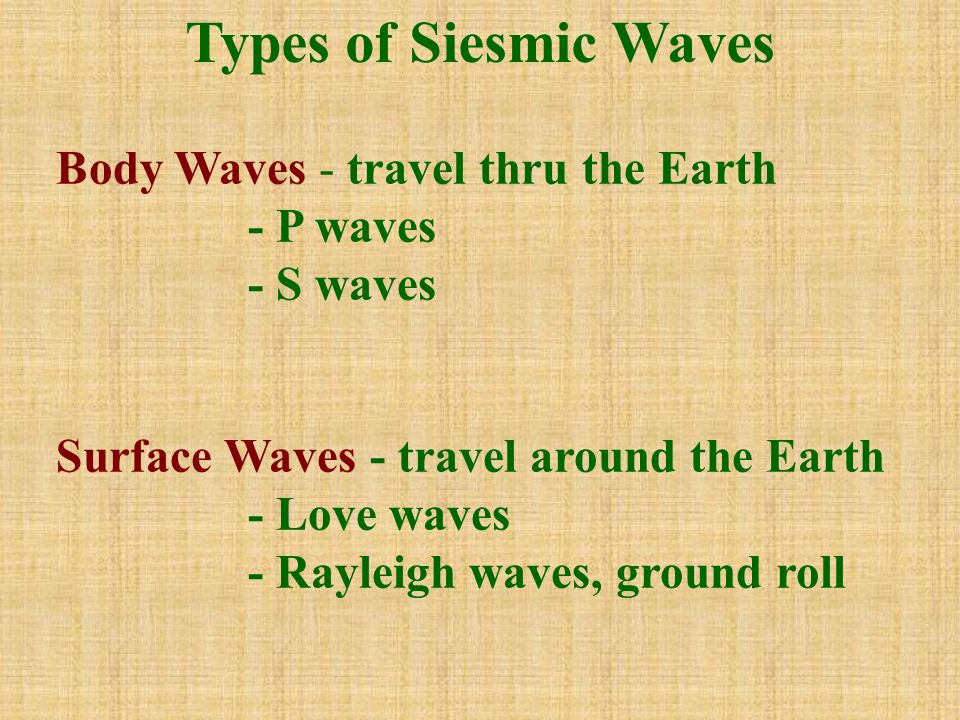 Types of Siesmic Waves

Body Waves - travel thru the Earth
- P waves
- S waves

Surface Waves - travel around the Earth
- Love waves
- Rayleigh waves, ground roll